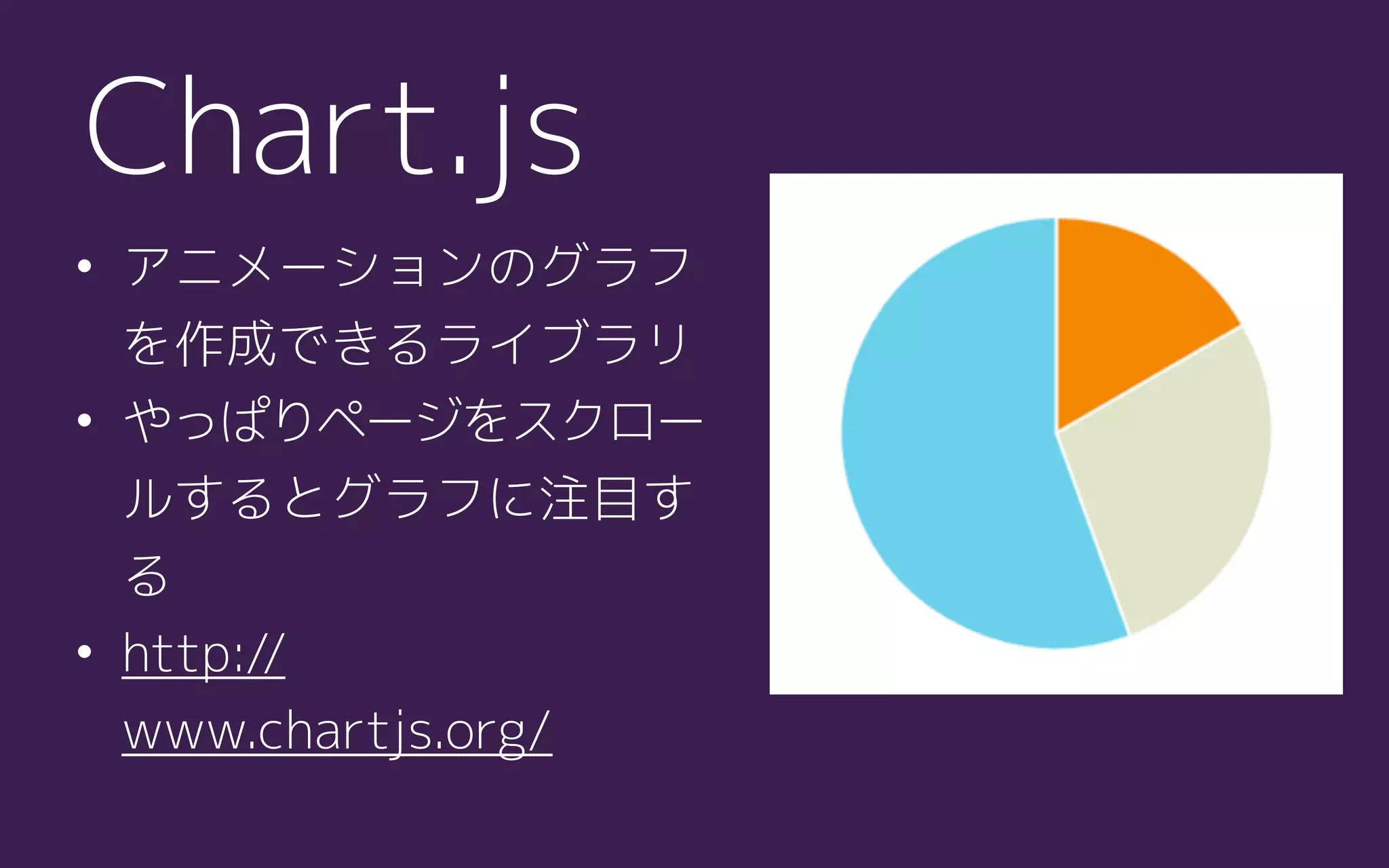 Chart.js

• アニメーションのグラフを作成できるライブラリ

• やっぱりページをスクロールするとグラフに注目する

• http://www.chartjs.org/